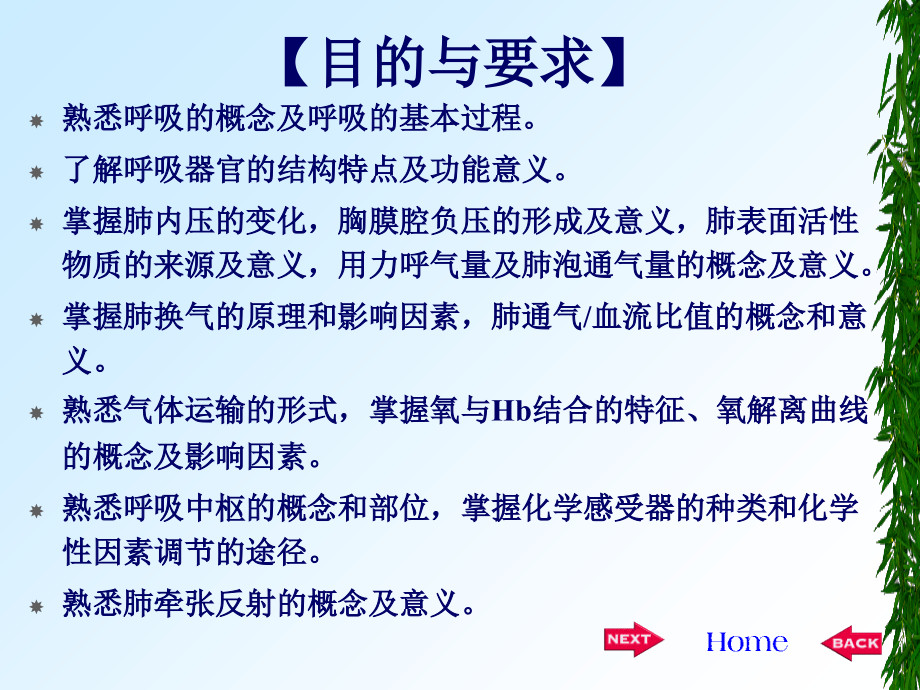 【目的与要求】

熟悉呼吸的概念及呼吸的基本过程。

了解呼吸器官的结构特点及功能意义。

掌握肺内压的变化，胸膜腔负压的形成及意义，肺表面活性物质的来源及意义，用力呼气量及肺泡通气量的概念及意义。

掌握肺换气的原理和影响因素，肺通气/血流比值的概念和意义。

熟悉气体运输的形式，掌握氧与Hb结合的特征、氧解离曲线的概念及影响因素。

熟悉呼吸中枢的概念和部位，掌握化学感受器的种类和化学性因素调节的途径。

熟悉肺牵张反射的概念及意义。

NEXT Home BACK